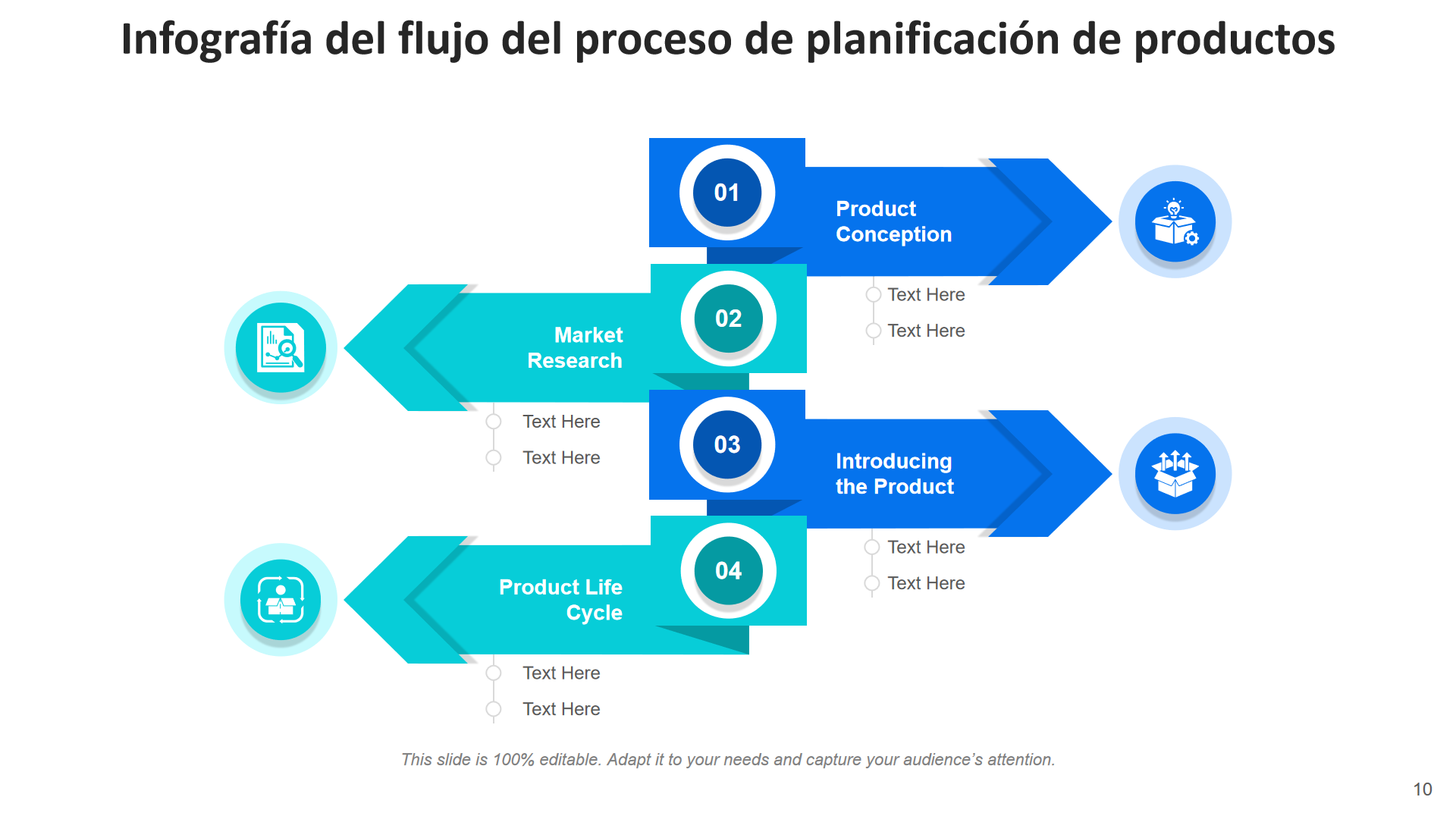 Infografía del flujo del proceso de planificación de productos

01

Product Conception

Text Here

Text Here

02

Market Research

Text Here

Text Here

03

Introducing the Product

Text Here

Text Here

04

Product Life Cycle

Text Here

Text Here

This slide is 100% editable. Adapt it to your needs and capture your audience's attention.

10